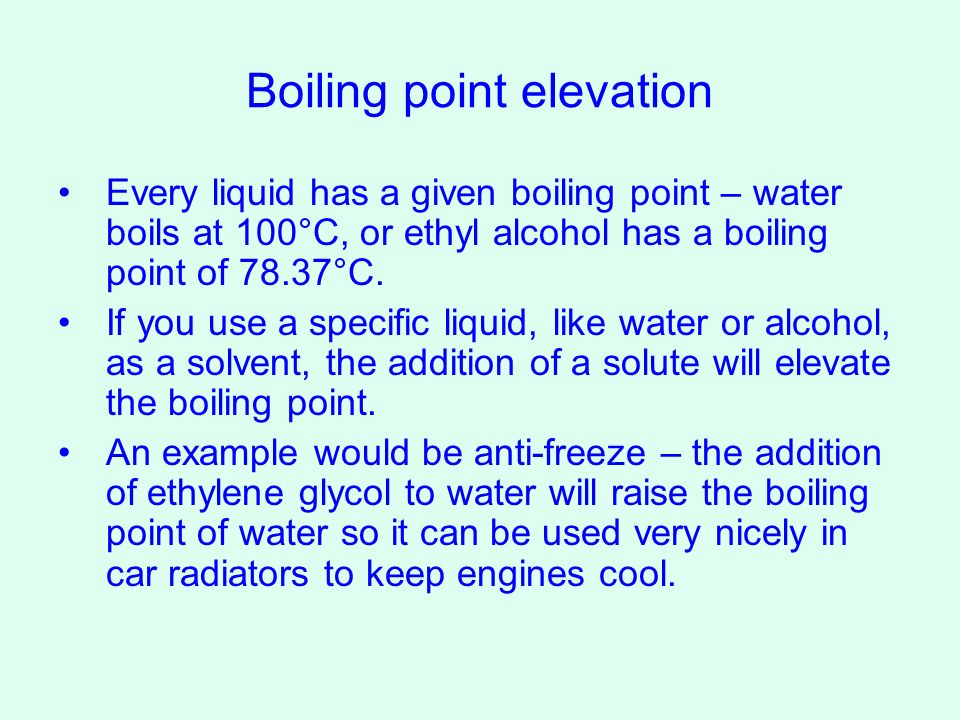 Boiling point elevation

• Every liquid has a given boiling point – water boils at 100°C, or ethyl alcohol has a boiling point of 78.37°C.

• If you use a specific liquid, like water or alcohol, as a solvent, the addition of a solute will elevate the boiling point.

• An example would be anti-freeze – the addition of ethylene glycol to water will raise the boiling point of water so it can be used very nicely in car radiators to keep engines cool.